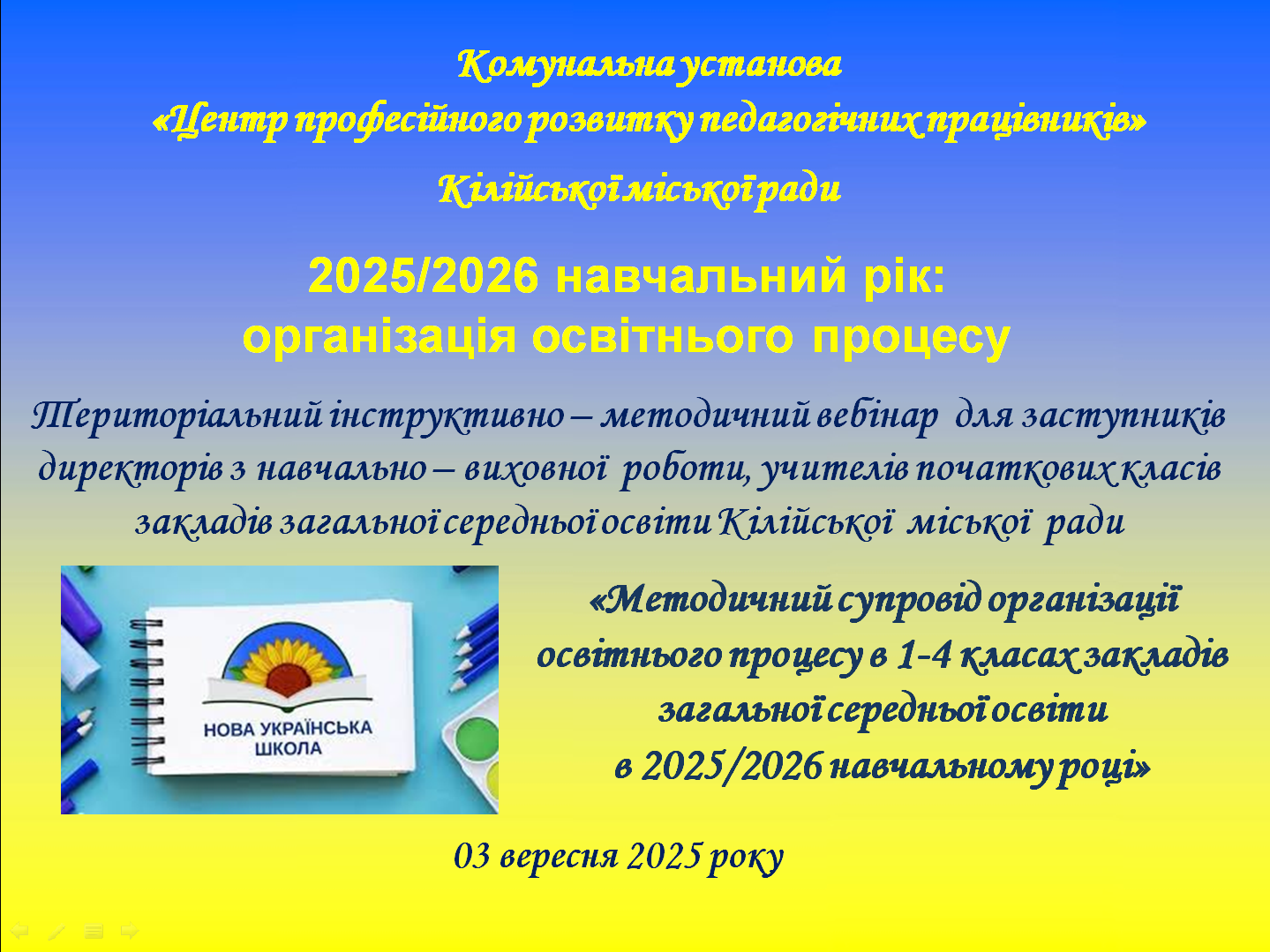 Комунальна установа
«Центр професійного розвитку педагогічних працівників»
Кілійської міської ради

2025/2026 навчальний рік:
організація освітнього процесу

Територіальний інструктивно – методичний вебінар для заступників директорів з навчально – виховної роботи, учителів початкових класів закладів загальної середньої освіти Кілійської міської ради

НОВА УКРАЇНСЬКА ШКОЛА

«Методичний супровід організації освітнього процесу в 1-4 класах закладів загальної середньої освіти в 2025/2026 навчальному році»

03 вересня 2025 року